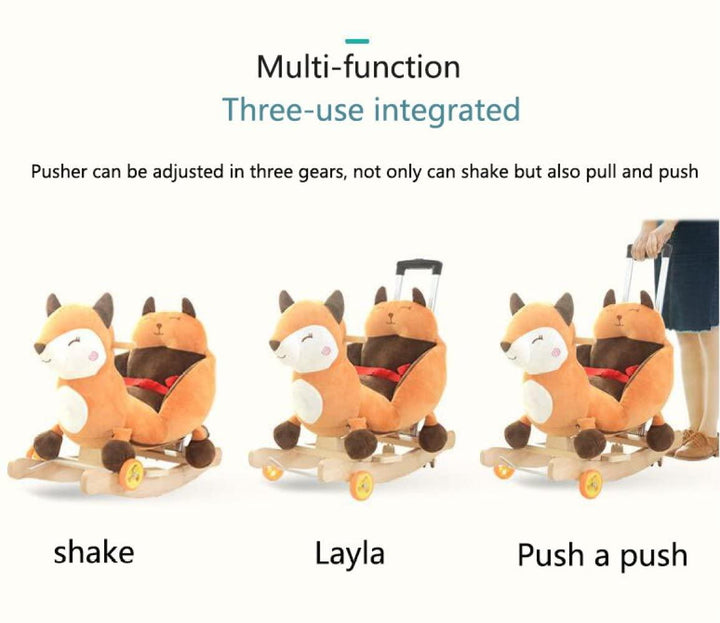 Multi-function
Three-use integrated

Pusher can be adjusted in three gears, not only can shake but also pull and push

shake

Layla

Push a push